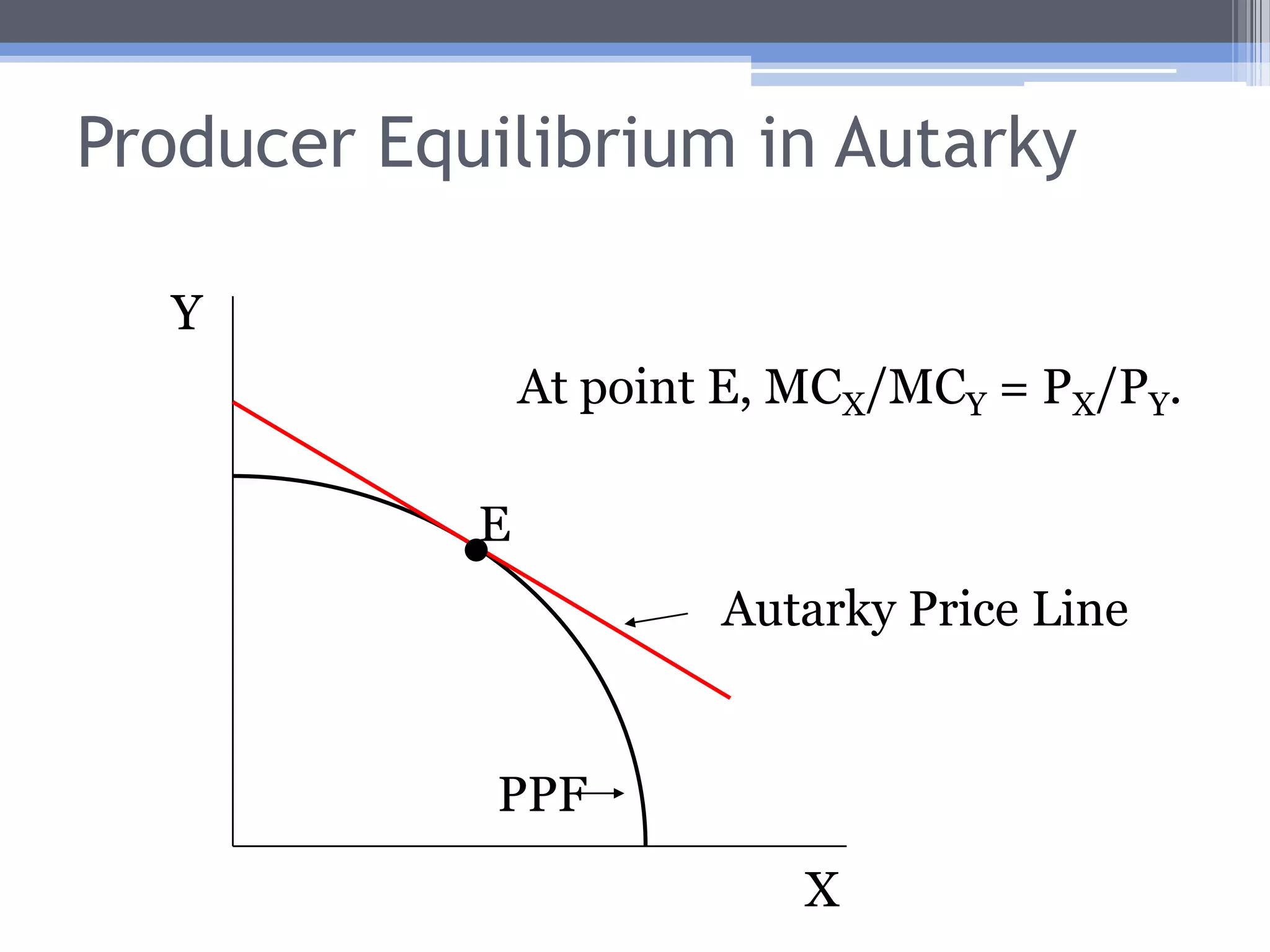 Producer Equilibrium in Autarky

Y

At point E, $MC_X/MC_Y = P_X/P_Y$.

E

Autarky Price Line

PPF

X